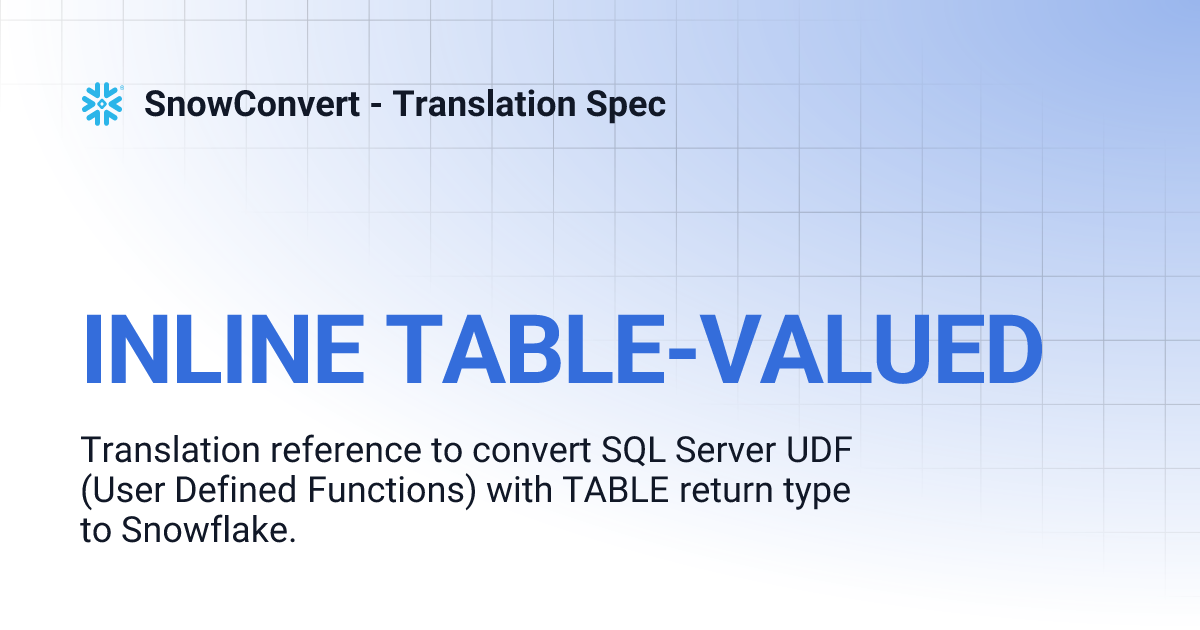 SnowConvert - Translation Spec

INLINE TABLE-VALUED

Translation reference to convert SQL Server UDF (User Defined Functions) with TABLE return type to Snowflake.